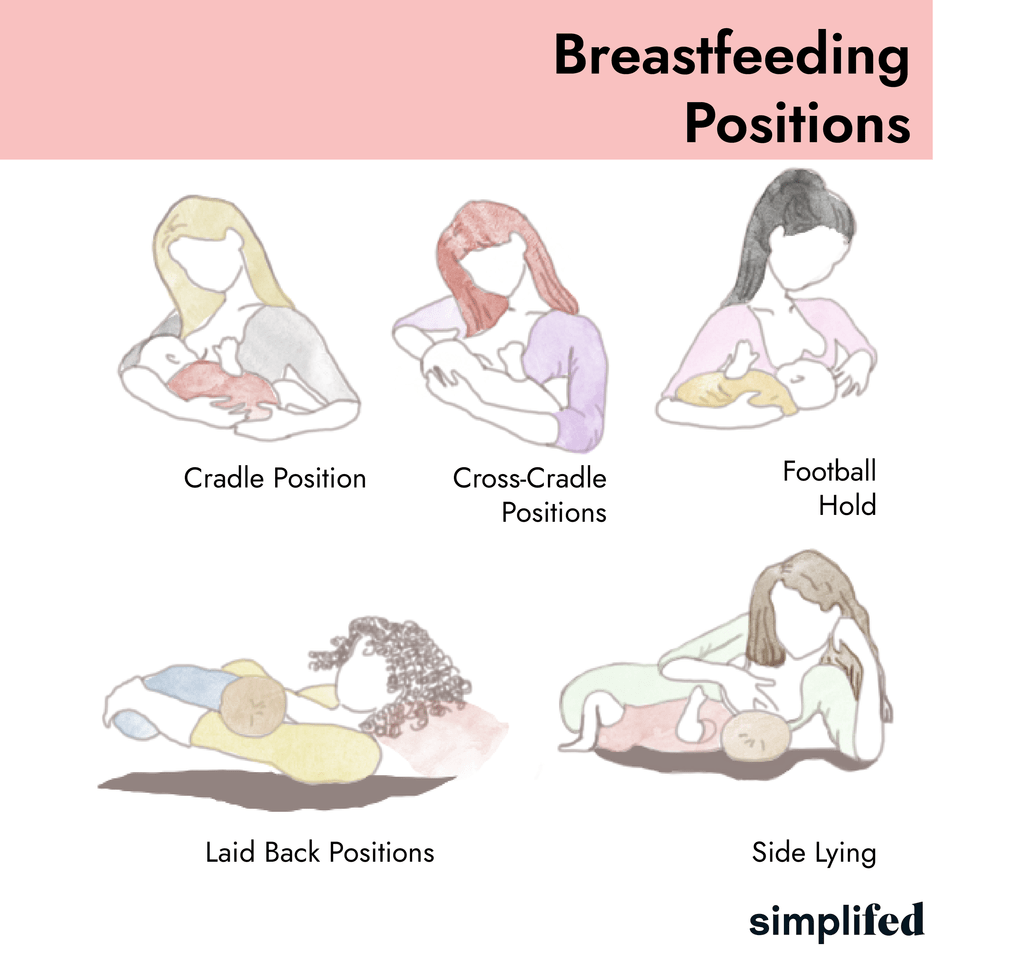 Breastfeeding Positions

Cradle Position

Cross-Cradle Positions

Football Hold

Laid Back Positions

Side Lying

simplifed